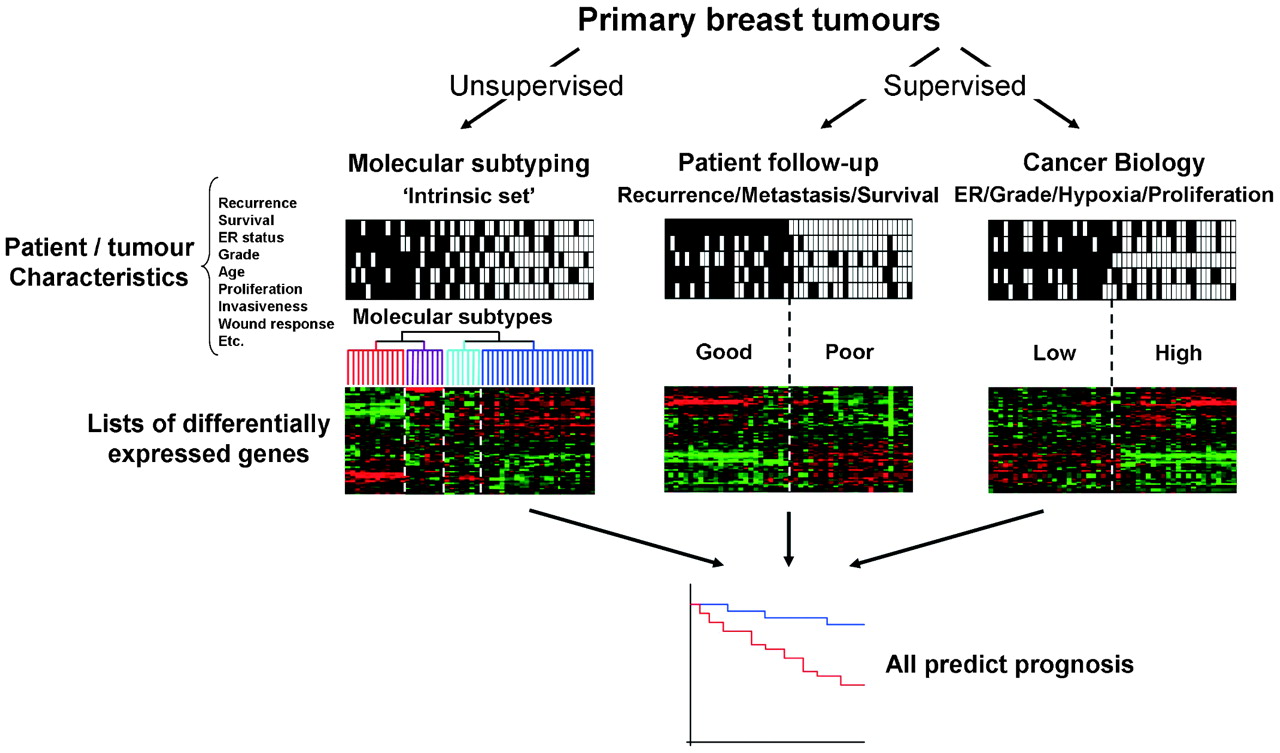 Primary breast tumours

Unsupervised

Supervised

Molecular subtyping
'Intrinsic set'

Patient follow-up
Recurrence/Metastasis/Survival

Cancer Biology
ER/Grade/Hypoxia/Proliferation

Patient / tumour Characteristics

Recurrence
Survival
ER status
Grade
Age
Proliferation
Invasiveness
Wound response
Etc.

Molecular subtypes

Good

Poor

Low

High

Lists of differentially expressed genes

All predict prognosis